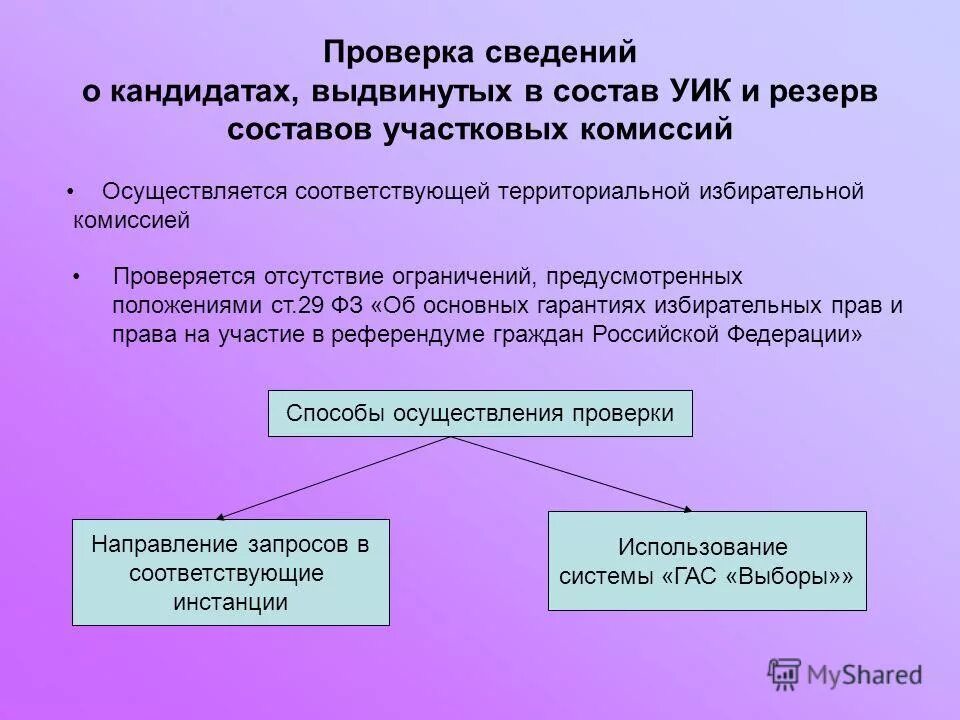 Проверка сведений
о кандидатах, выдвинутых в состав УИК и резерв составов участковых комиссий

• Осуществляется соответствующей территориальной избирательной комиссией

• Проверяется отсутствие ограничений, предусмотренных положениями ст.29 ФЗ «Об основных гарантиях избирательных прав и права на участие в референдуме граждан Российской Федерации»

Способы осуществления проверки

Направление запросов в соответствующие инстанции

Использование системы «ГАС «Выборы»»

MyShared